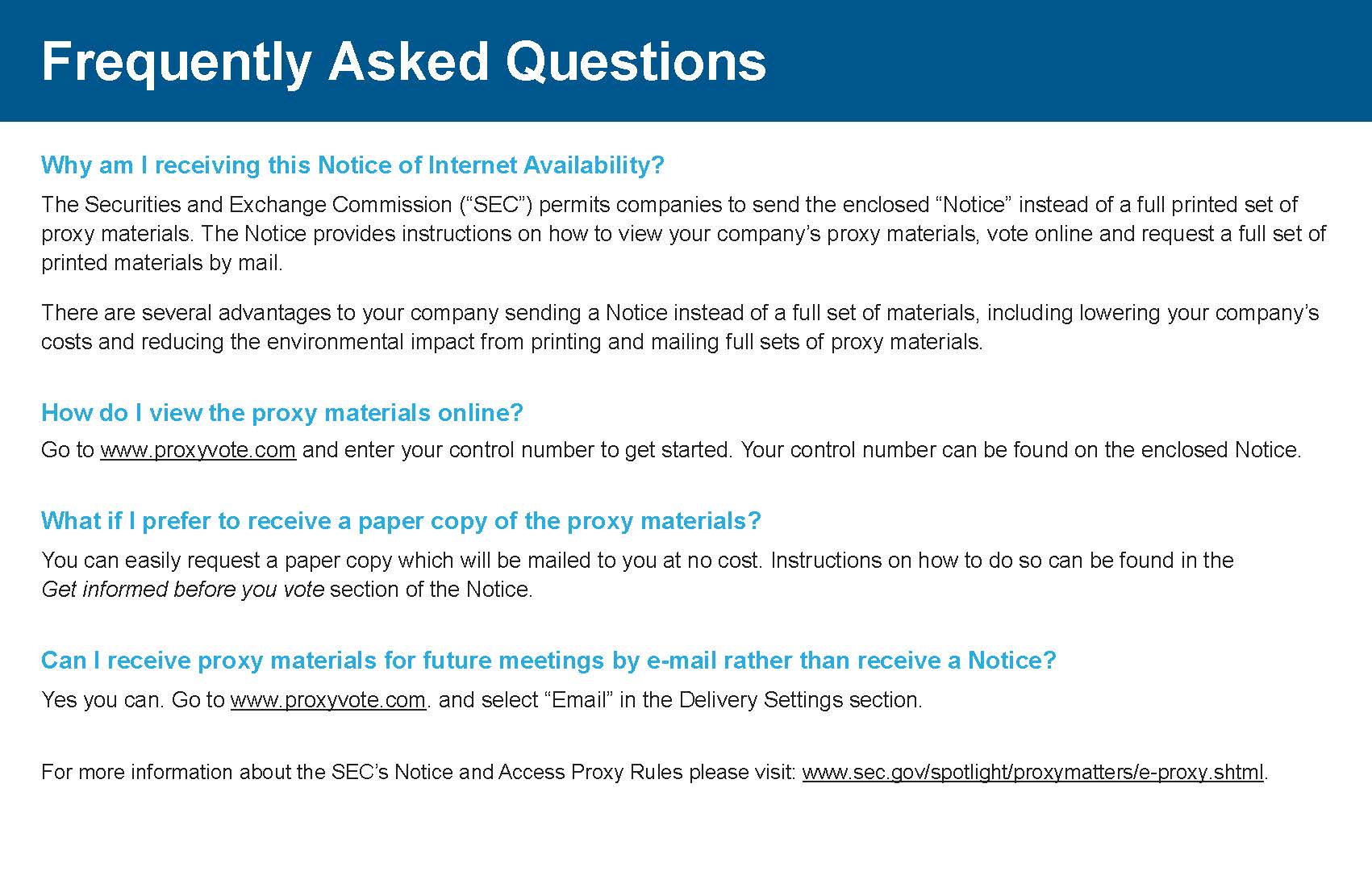 Frequently Asked Questions

Why am I receiving this Notice of Internet Availability?

The Securities and Exchange Commission (“SEC”) permits companies to send the enclosed “Notice” instead of a full printed set of proxy materials. The Notice provides instructions on how to view your company’s proxy materials, vote online and request a full set of printed materials by mail.

There are several advantages to your company sending a Notice instead of a full set of materials, including lowering your company’s costs and reducing the environmental impact from printing and mailing full sets of proxy materials.

How do I view the proxy materials online?

Go to www.proxyvote.com and enter your control number to get started. Your control number can be found on the enclosed Notice.

What if I prefer to receive a paper copy of the proxy materials?

You can easily request a paper copy which will be mailed to you at no cost. Instructions on how to do so can be found in the Get informed before you vote section of the Notice.

Can I receive proxy materials for future meetings by e-mail rather than receive a Notice?

Yes you can. Go to www.proxyvote.com. and select “Email” in the Delivery Settings section.

For more information about the SEC’s Notice and Access Proxy Rules please visit: www.sec.gov/spotlight/proxymatters/e-proxy.shtml.